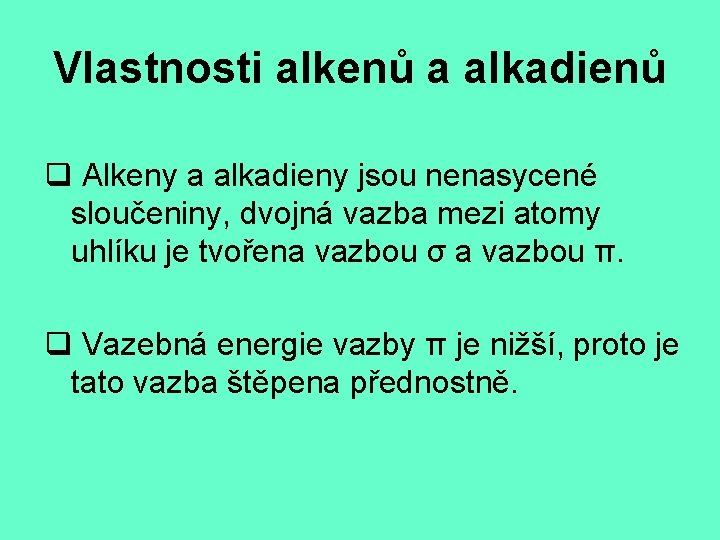 Vlastnosti alkenů a alkadienů

❑ Alkeny a alkadieny jsou nenasycené sloučeniny, dvojná vazba mezi atomy uhlíku je tvořena vazbou σ a vazbou π.

❑ Vazebná energie vazby π je nižší, proto je tato vazba štěpena přednostně.